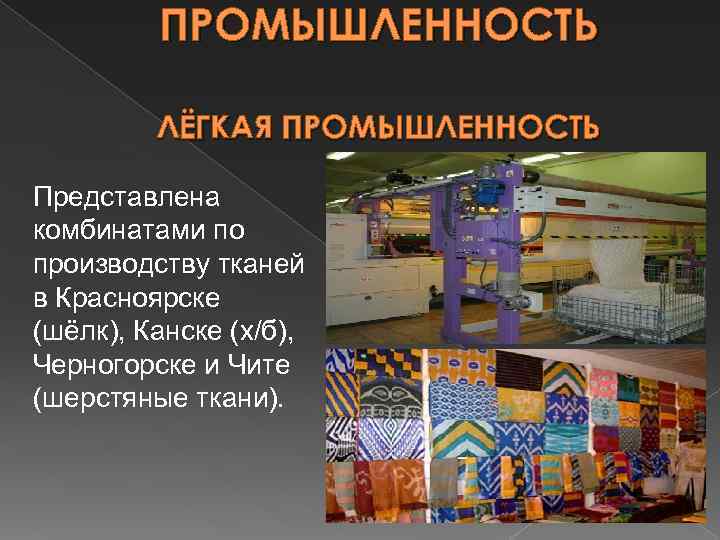 ПРОМЫШЛЕННОСТЬ

ЛЁГКАЯ ПРОМЫШЛЕННОСТЬ

Представлена комбинатами по производству тканей в Красноярске (шёлк), Канске (х/б), Черногорске и Чите (шерстяные ткани).